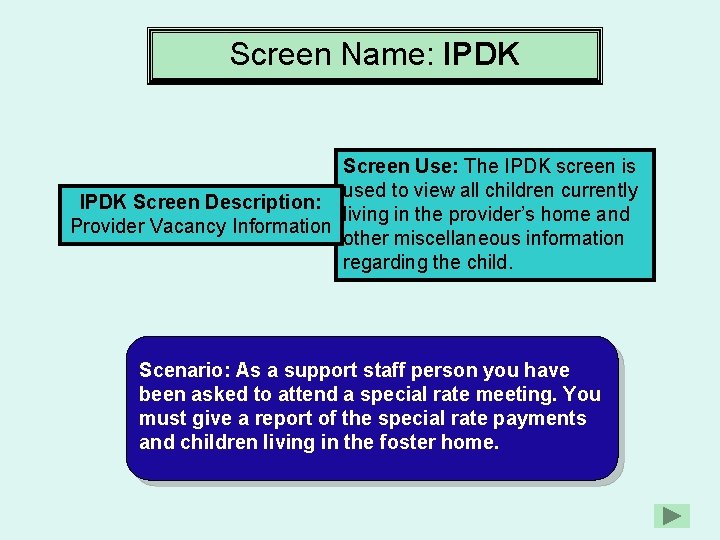 Screen Name: IPDK

IPDK Screen Description:
Provider Vacancy Information

Screen Use: The IPDK screen is used to view all children currently living in the provider's home and other miscellaneous information regarding the child.

Scenario: As a support staff person you have been asked to attend a special rate meeting. You must give a report of the special rate payments and children living in the foster home.